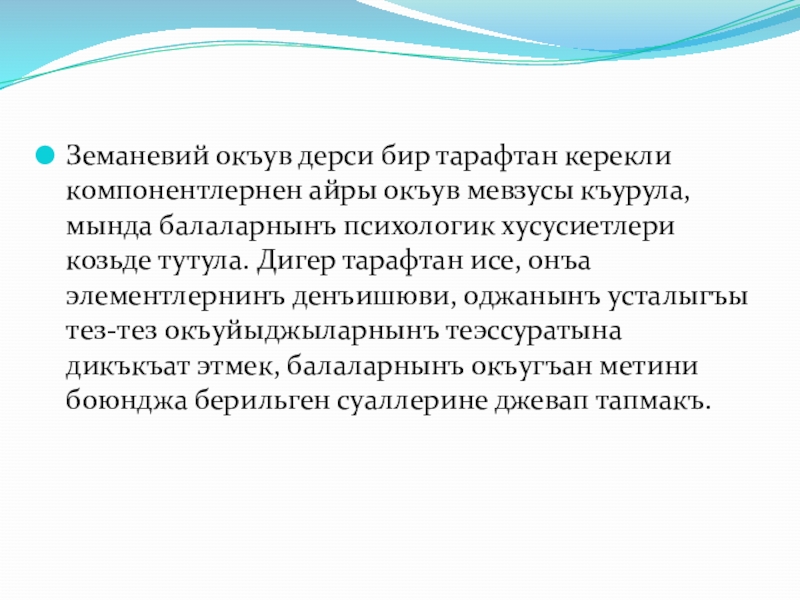 Земаневий окъув дерси бир тарафтан керекли компонентлернен айры окъув мевзусы къурула, мында балаларнынъ психологик хусусиетлери козьде тутула. Дигер тарафтан исе, онъа элементлернинъ денъишюви, оджанынъ усталыгъы тез-тез окъуйыджыларнынъ теэссуратына дикъкъат этмек, балаларнынъ окъугъан метини боюнджа берильген суаллерине джевап тапмакъ.